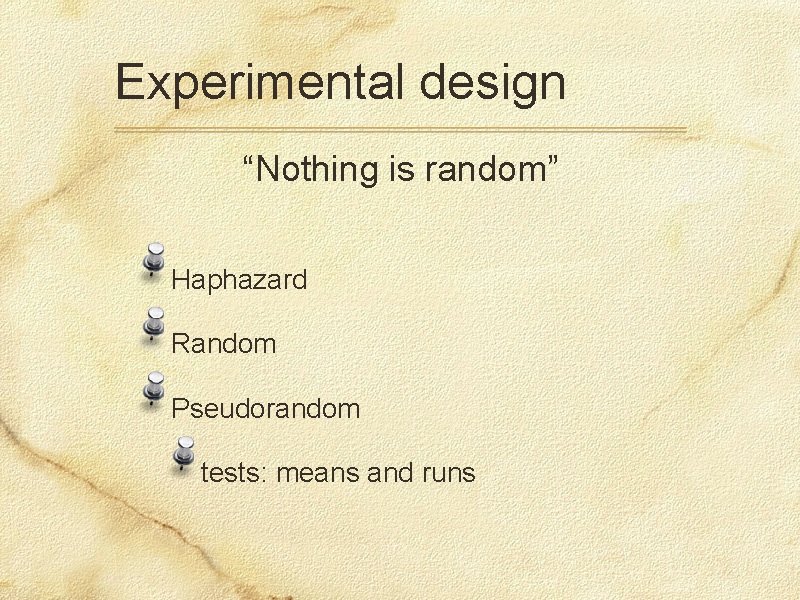 Experimental design

“Nothing is random”

Haphazard

Random

Pseudorandom

tests: means and runs